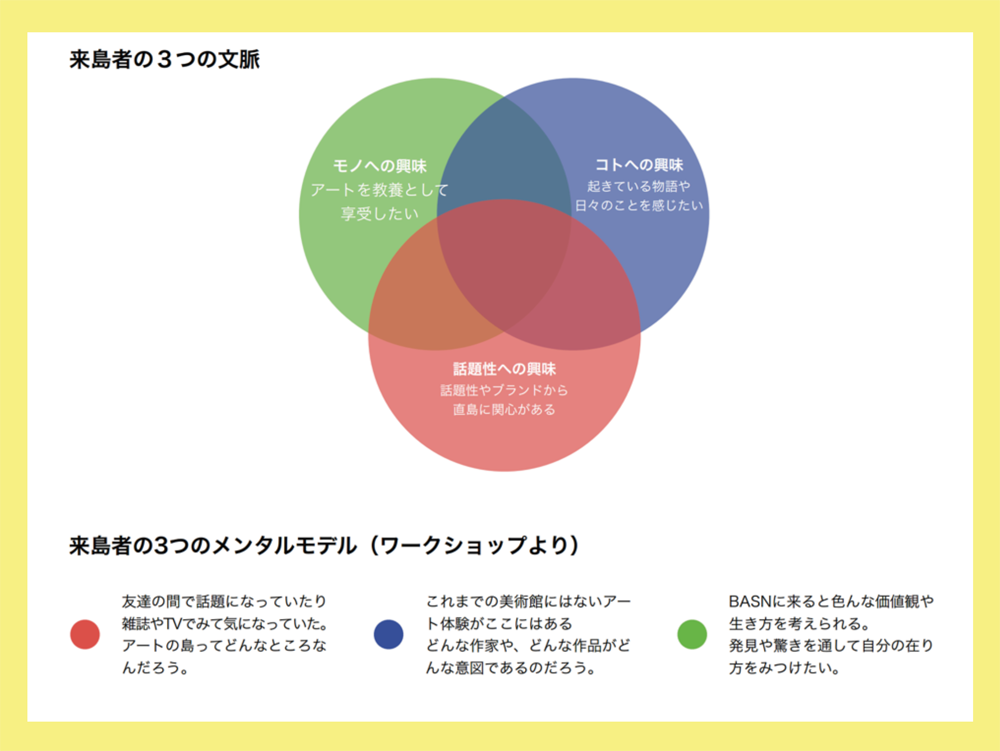 来島者の３つの文脈

モノへの興味
アートを教養として享受したい

コトへの興味
起きている物語や日々のことを感じたい

話題性への興味
話題性やブランドから直島に関心がある

来島者の3つのメンタルモデル（ワークショップより）

友達の間で話題になっていたり雑誌やTVでみて気になっていた。アートの島ってどんなところなんだろう。

これまでの美術館にはないアート体験がここにはある
どんな作家や、どんな作品がどんな意図であるのだろう。

BASNに来ると色んな価値観や生き方を考えられる。
発見や驚きを通して自分の在り方をみつけたい。